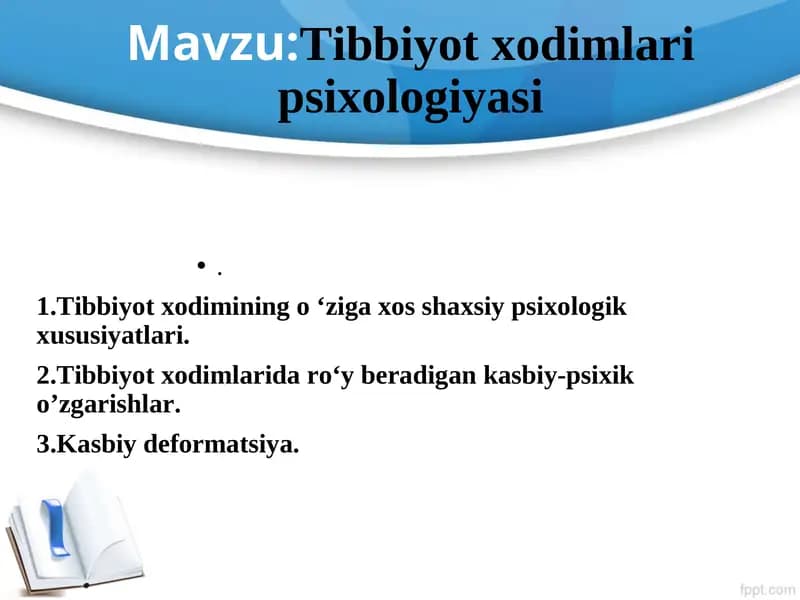 Mavzu:Tibbiyot xodimlari psixologiyasi

• .

1.Tibbiyot xodimining o ‘ziga xos shaxsiy psixologik xususiyatlari.

2.Tibbiyot xodimlarida ro‘y beradigan kasbiy-psixik o’zgarishlar.

3.Kasbiy deformatsiya.

fppt.com